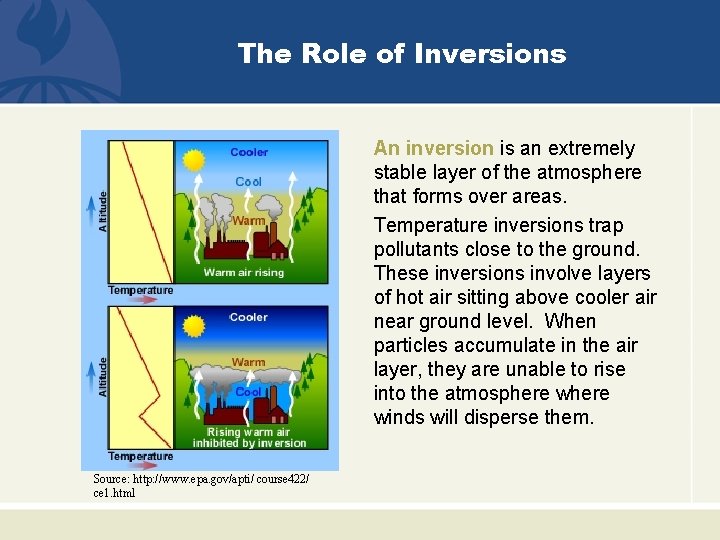 The Role of Inversions

Altitude

Temperature

Cooler

Cool

Warm

Warm air rising

Altitude

Temperature

Cooler

Warm

Cool

Rising warm air inhibited by inversion

Source: http://www.epa.gov/apti/ course422/ ce1.html

An inversion is an extremely stable layer of the atmosphere that forms over areas.

Temperature inversions trap pollutants close to the ground. These inversions involve layers of hot air sitting above cooler air near ground level. When particles accumulate in the air layer, they are unable to rise into the atmosphere where winds will disperse them.